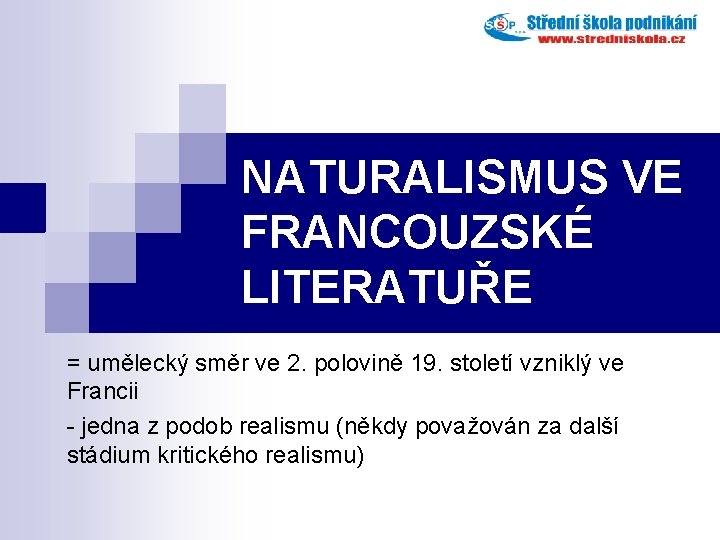 SŠP Střední škola podnikání
www.stredniskola.cz

NATURALISMUS VE FRANCOUZSKÉ LITERATUŘE

= umělecký směr ve 2. polovině 19. století vzniklý ve Francii

- jedna z podob realismu (někdy považován za další stádium kritického realismu)